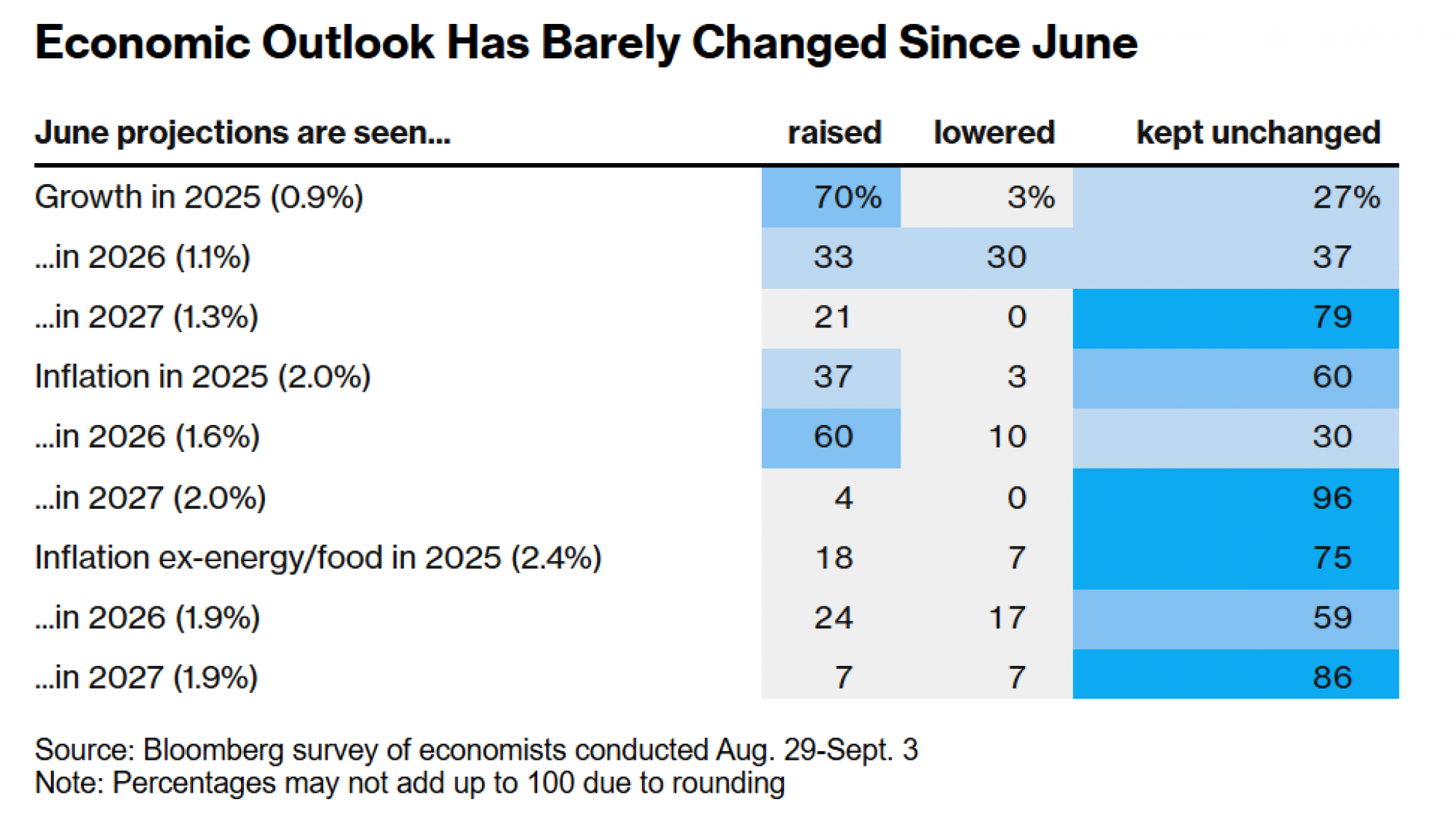 Economic Outlook Has Barely Changed Since June

| June projections are seen... | raised | lowered | kept unchanged |
|---|---|---|---|
| Growth in 2025 (0.9%) | 70% | 3% | 27% |
| ...in 2026 (1.1%) | 33 | 30 | 37 |
| ...in 2027 (1.3%) | 21 | 0 | 79 |
| Inflation in 2025 (2.0%) | 37 | 3 | 60 |
| ...in 2026 (1.6%) | 60 | 10 | 30 |
| ...in 2027 (2.0%) | 4 | 0 | 96 |
| Inflation ex-energy/food in 2025 (2.4%) | 18 | 7 | 75 |
| ...in 2026 (1.9%) | 24 | 17 | 59 |
| ...in 2027 (1.9%) | 7 | 7 | 86 |

Source: Bloomberg survey of economists conducted Aug. 29-Sept. 3
Note: Percentages may not add up to 100 due to rounding